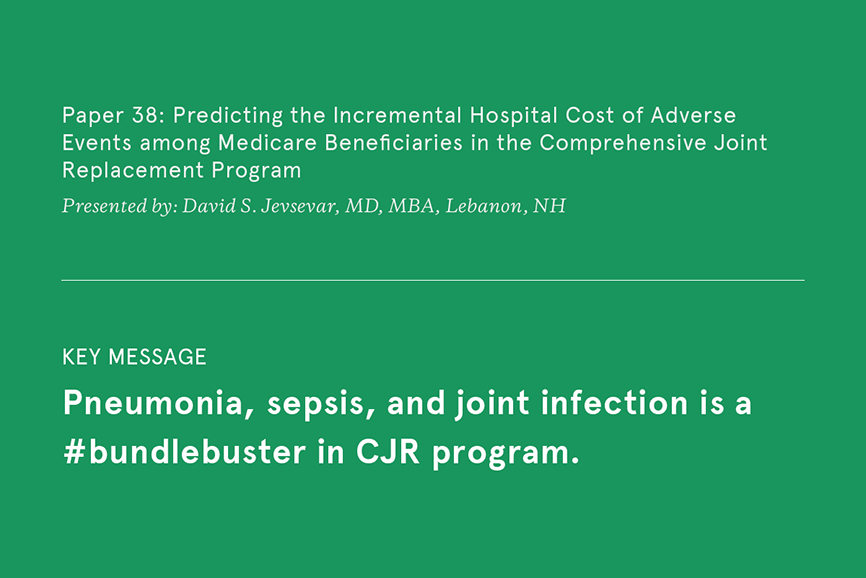 Paper 38: Predicting the Incremental Hospital Cost of Adverse Events among Medicare Beneficiaries in the Comprehensive Joint Replacement Program

Presented by: David S. Jevsevar, MD, MBA, Lebanon, NH

KEY MESSAGE

Pneumonia, sepsis, and joint infection is a #bundlebuster in CJR program.